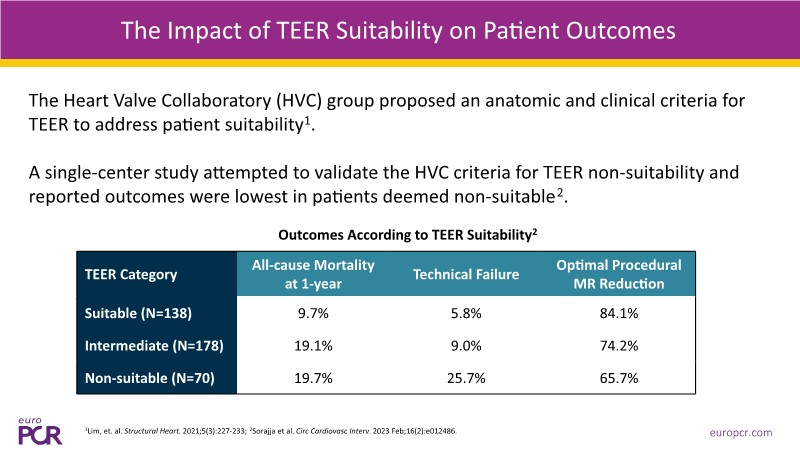 The Impact of TEER Suitability on Patient Outcomes

The Heart Valve Collaboratory (HVC) group proposed an anatomic and clinical criteria for TEER to address patient suitability$^1$.

A single-center study attempted to validate the HVC criteria for TEER non-suitability and reported outcomes were lowest in patients deemed non-suitable$^2$.

Outcomes According to TEER Suitability$^2$

| TEER Category | All-cause Mortality at 1-year | Technical Failure | Optimal Procedural MR Reduction |
|---|---|---|---|
| Suitable (N=138) | 9.7% | 5.8% | 84.1% |
| Intermediate (N=178) | 19.1% | 9.0% | 74.2% |
| Non-suitable (N=70) | 19.7% | 25.7% | 65.7% |

euro PCR

$^1$Lim, et. al. Structural Heart. 2021;5(3):227-233; $^2$Sorajja et al. Circ Cardiovasc Interv. 2023 Feb;16(2):e012486.

europcr.com